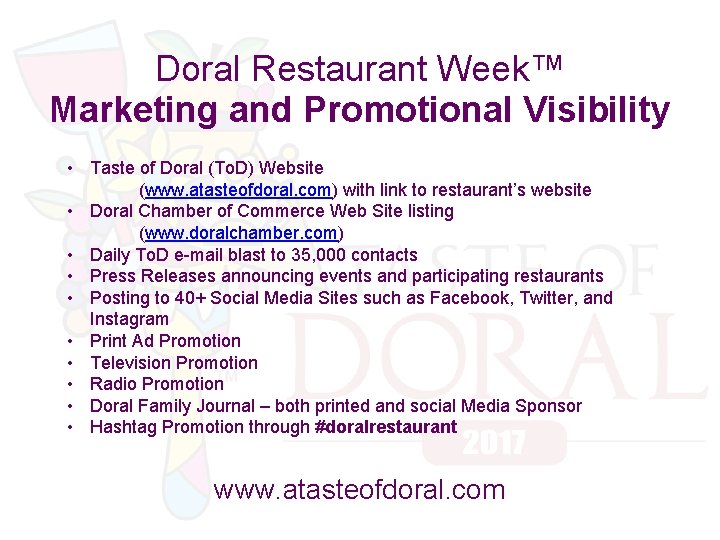 Doral Restaurant Week™
Marketing and Promotional Visibility

• Taste of Doral (ToD) Website (www.atasteofdoral.com) with link to restaurant's website
• Doral Chamber of Commerce Web Site listing (www.doralchamber.com)
• Daily ToD e-mail blast to 35,000 contacts
• Press Releases announcing events and participating restaurants
• Posting to 40+ Social Media Sites such as Facebook, Twitter, and Instagram
• Print Ad Promotion
• Television Promotion
• Radio Promotion
• Doral Family Journal – both printed and social Media Sponsor
• Hashtag Promotion through #doralrestaurant

TASTE OF DORAL 2017

www.atasteofdoral.com